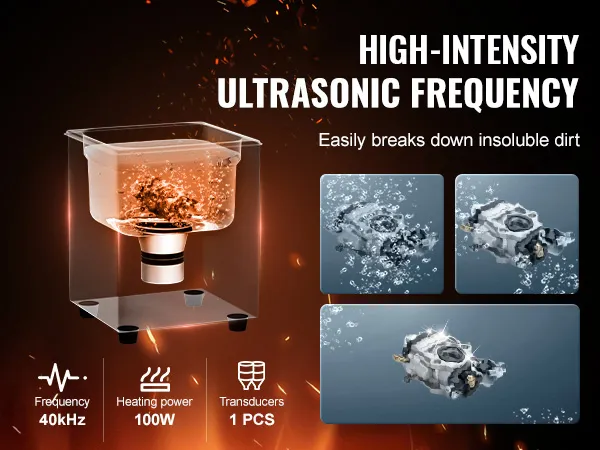 HIGH-INTENSITY ULTRASONIC FREQUENCY

Easily breaks down insoluble dirt

Frequency
40kHz

Heating power
100W

Transducers
1 PCS